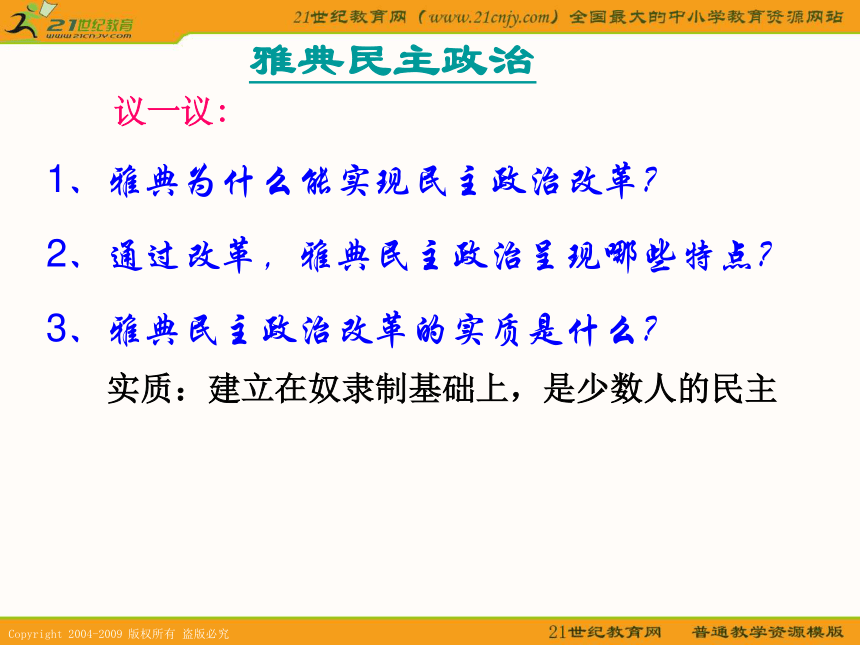 21世纪教育
www.21cnjy.com

21世纪教育网（www.21cnjy.com）全国最大的中小学教育资源网站

雅典民主政治

议一议：

1、雅典为什么能实现民主政治改革？

2、通过改革，雅典民主政治呈现哪些特点？

3、雅典民主政治改革的实质是什么？

实质：建立在奴隶制基础上，是少数人的民主

Copyright 2004-2009 版权所有 盗版必究

21世纪教育网 普通教学资源模版